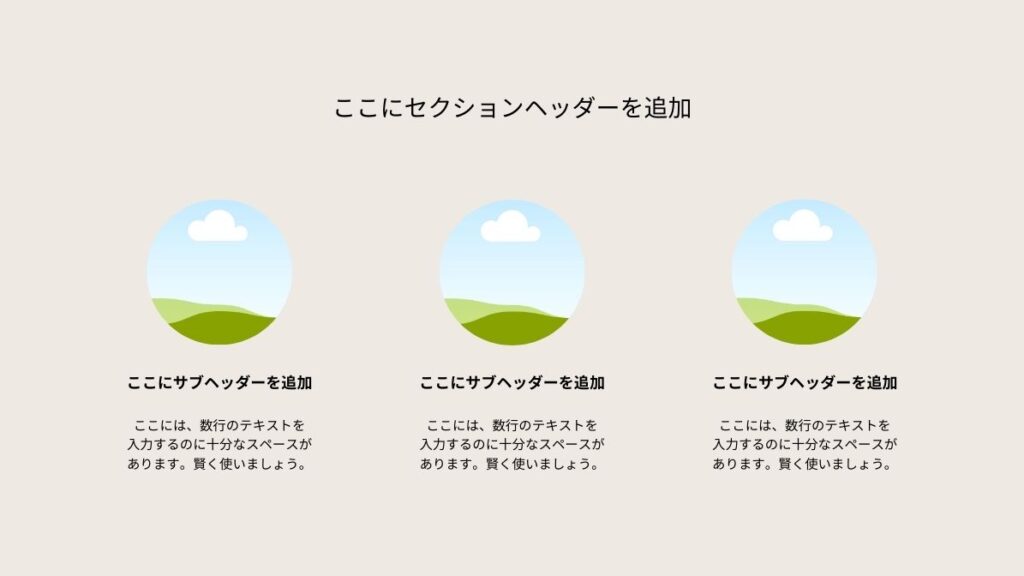 ここにセクションヘッダーを追加

ここにサブヘッダーを追加

ここには、数行のテキストを入力するのに十分なスペースがあります。賢く使いましょう。

ここにサブヘッダーを追加

ここには、数行のテキストを入力するのに十分なスペースがあります。賢く使いましょう。

ここにサブヘッダーを追加

ここには、数行のテキストを入力するのに十分なスペースがあります。賢く使いましょう。